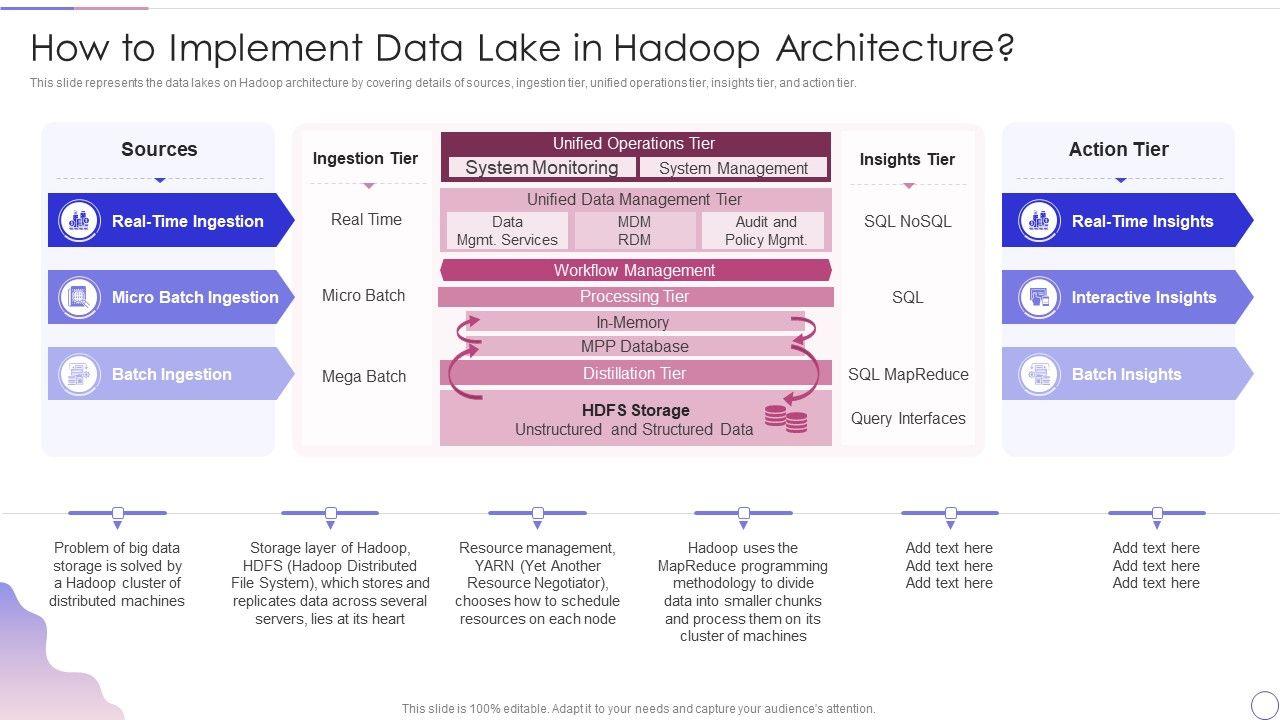 How to Implement Data Lake in Hadoop Architecture?

This slide represents the data lakes on Hadoop architecture by covering details of sources, ingestion tier, unified operations tier, insights tier, and action tier.

Sources

Real-Time Ingestion

Micro Batch Ingestion

Batch Ingestion

Ingestion Tier

Real Time

Micro Batch

Mega Batch

Unified Operations Tier

System Monitoring

System Management

Unified Data Management Tier

Data Mgmt. Services

MDM RDM

Audit and Policy Mgmt.

Workflow Management

Processing Tier

In-Memory

MPP Database

Distillation Tier

HDFS Storage

Unstructured and Structured Data

Insights Tier

SQL NoSQL

SQL

SQL MapReduce

Query Interfaces

Action Tier

Real-Time Insights

Interactive Insights

Batch Insights

Problem of big data storage is solved by a Hadoop cluster of distributed machines

Storage layer of Hadoop, HDFS (Hadoop Distributed File System), which stores and replicates data across several servers, lies at its heart

Resource management, YARN (Yet Another Resource Negotiator), chooses how to schedule resources on each node

Hadoop uses the MapReduce programming methodology to divide data into smaller chunks and process them on its cluster of machines

Add text here
Add text here
Add text here

Add text here
Add text here
Add text here

This slide is 100% editable. Adapt it to your needs and capture your audience's attention.